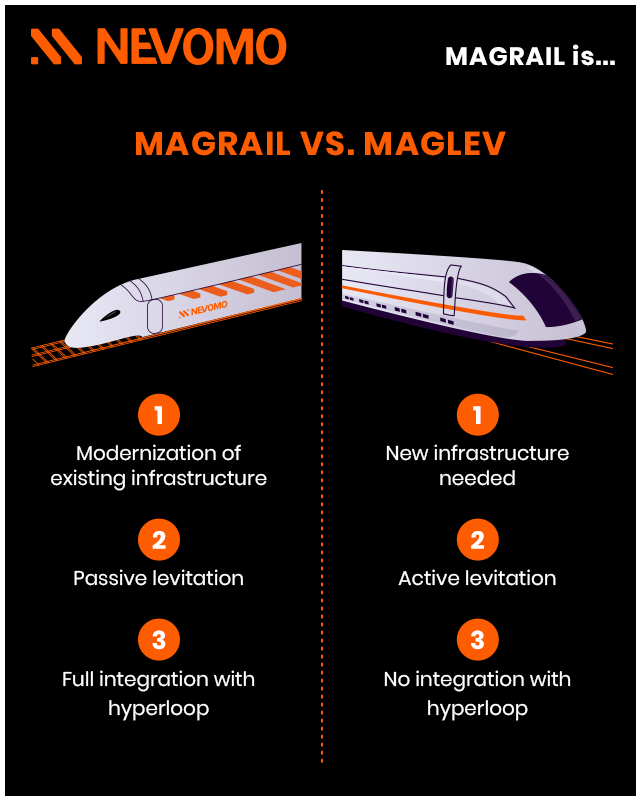 NEVOMO

MAGRAIL is...

MAGRAIL VS. MAGLEV

NEVOMO

1
Modernization of existing infrastructure

2
Passive levitation

3
Full integration with hyperloop

1
New infrastructure needed

2
Active levitation

3
No integration with hyperloop